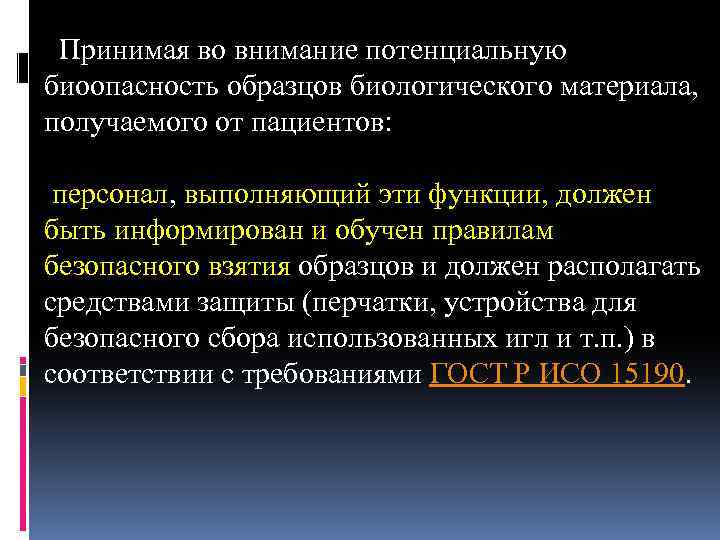 Принимая во внимание потенциальную биоопасность образцов биологического материала, получаемого от пациентов:

персонал, выполняющий эти функции, должен быть информирован и обучен правилам безопасного взятия образцов и должен располагать средствами защиты (перчатки, устройства для безопасного сбора использованных игл и т.п.) в соответствии с требованиями ГОСТ Р ИСО 15190.